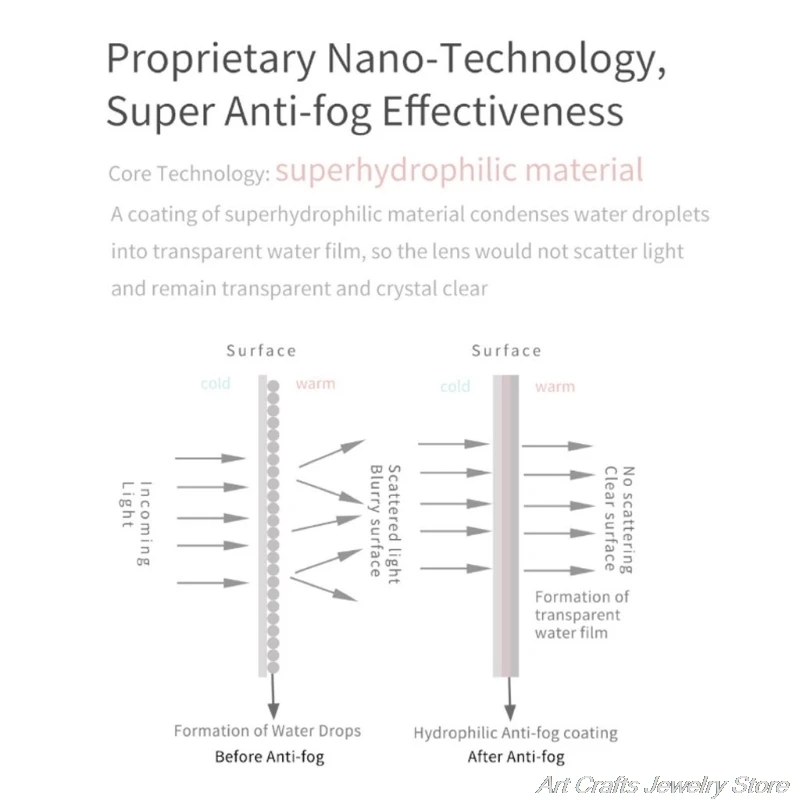 Proprietary Nano-Technology, Super Anti-fog Effectiveness

Core Technology: superhydrophilic material

A coating of superhydrophilic material condenses water droplets into transparent water film, so the lens would not scatter light and remain transparent and crystal clear

Surface

cold

warm

Incoming Light

Scattered light Blurry surface

Formation of Water Drops

Before Anti-fog

Surface

cold

warm

No scattering Clear surface

Formation of transparent water film

Hydrophilic Anti-fog coating

After Anti-fog

Art Crafts Jewelry Store